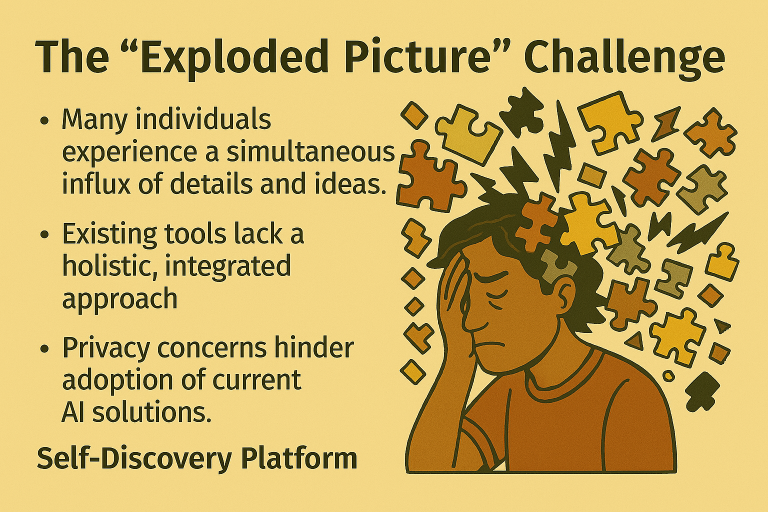 The “Exploded Picture” Challenge

• Many individuals experience a simultaneous influx of details and ideas.

• Existing tools lack a holistic, integrated approach

• Privacy concerns hinder adoption of current AI solutions.

Self-Discovery Platform